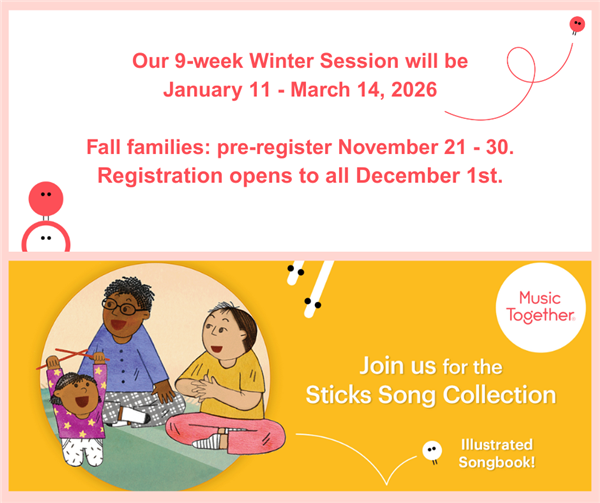 Our 9-week Winter Session will be
January 11 - March 14, 2026

Fall families: pre-register November 21 - 30.
Registration opens to all December 1st.

Music Together®

Join us for the Sticks Song Collection

Illustrated Songbook!